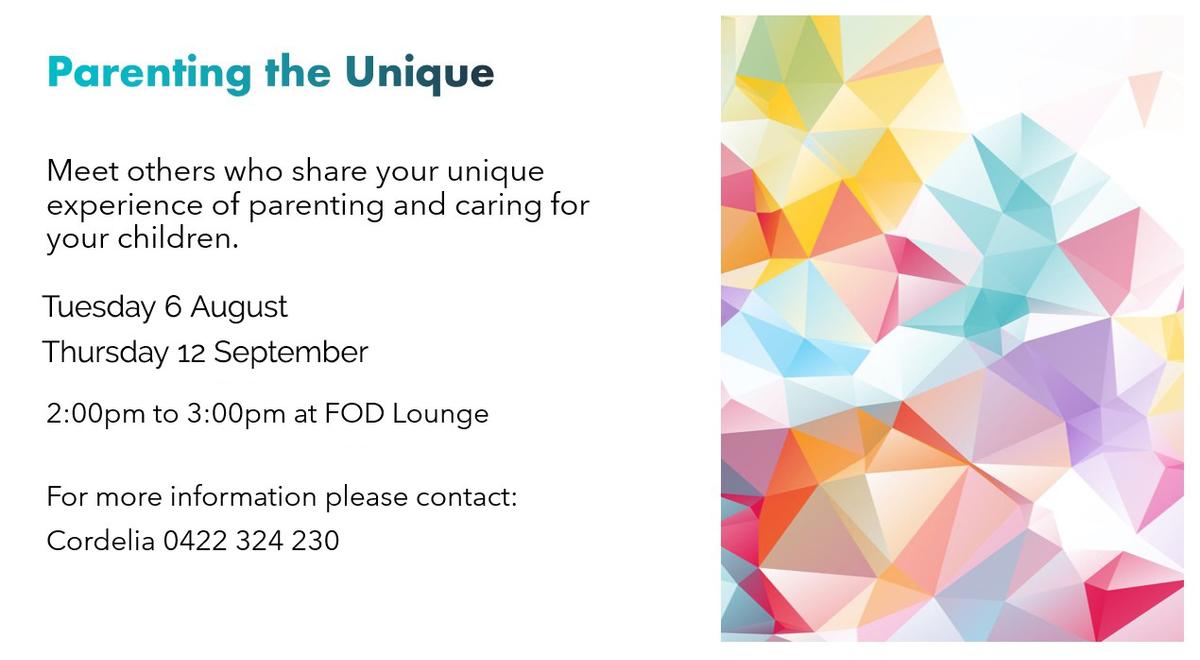 Parenting the Unique

Meet others who share your unique experience of parenting and caring for your children.

Tuesday 6 August

Thursday 12 September

2:00pm to 3:00pm at FOD Lounge

For more information please contact:

Cordelia 0422 324 230